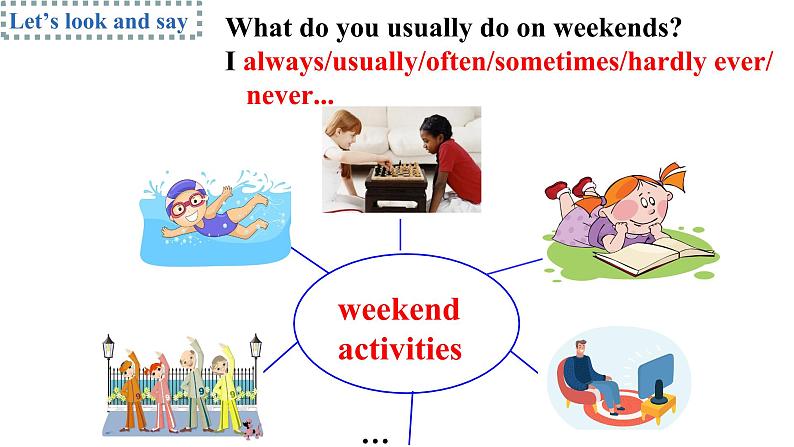 Let's look and say

What do you usually do on weekends?
I always/usually/often/sometimes/hardly ever/never...

weekend activities

...